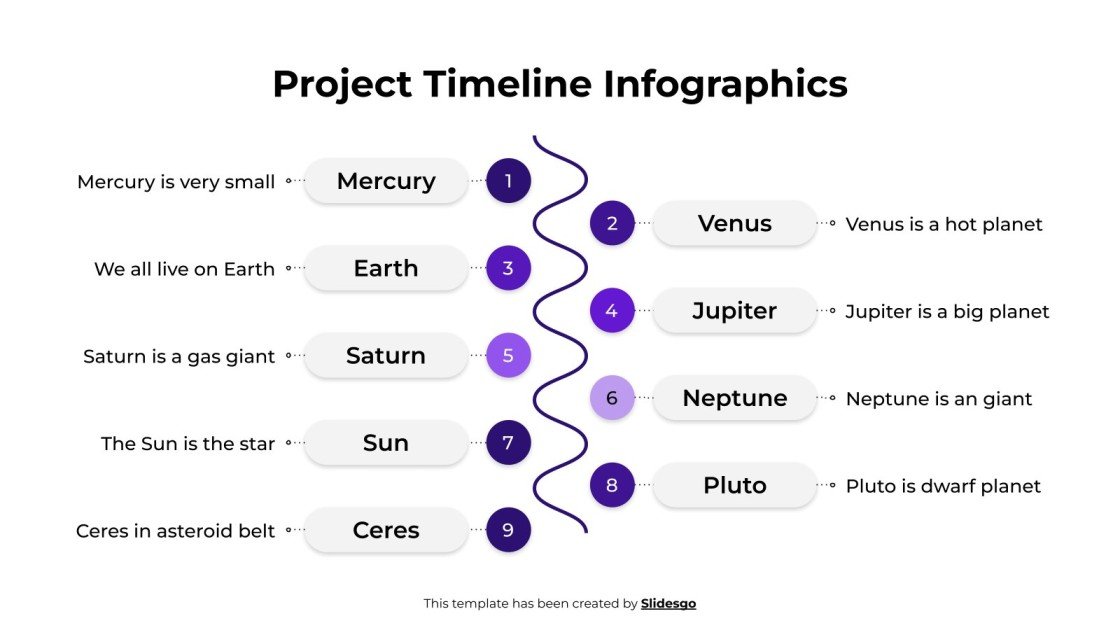 Project Timeline Infographics

Mercury is very small Mercury 1

2 Venus Venus is a hot planet

We all live on Earth Earth 3

4 Jupiter Jupiter is a big planet

Saturn is a gas giant Saturn 5

6 Neptune Neptune is an giant

The Sun is the star Sun 7

8 Pluto Pluto is dwarf planet

Ceres in asteroid belt Ceres 9

This template has been created by Slidesgo